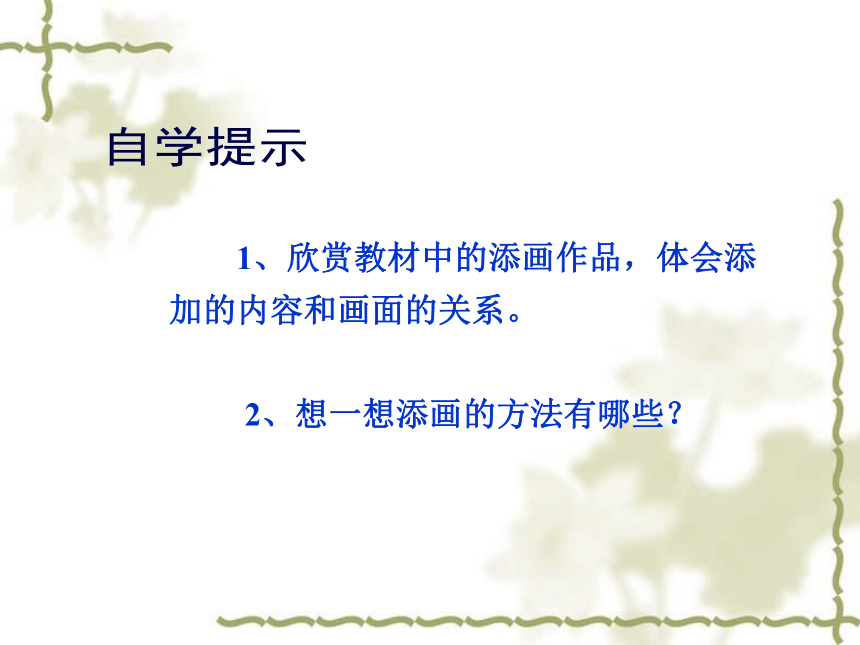 自学提示

1、欣赏教材中的添画作品，体会添加的内容和画面的关系。

2、想一想添画的方法有哪些？